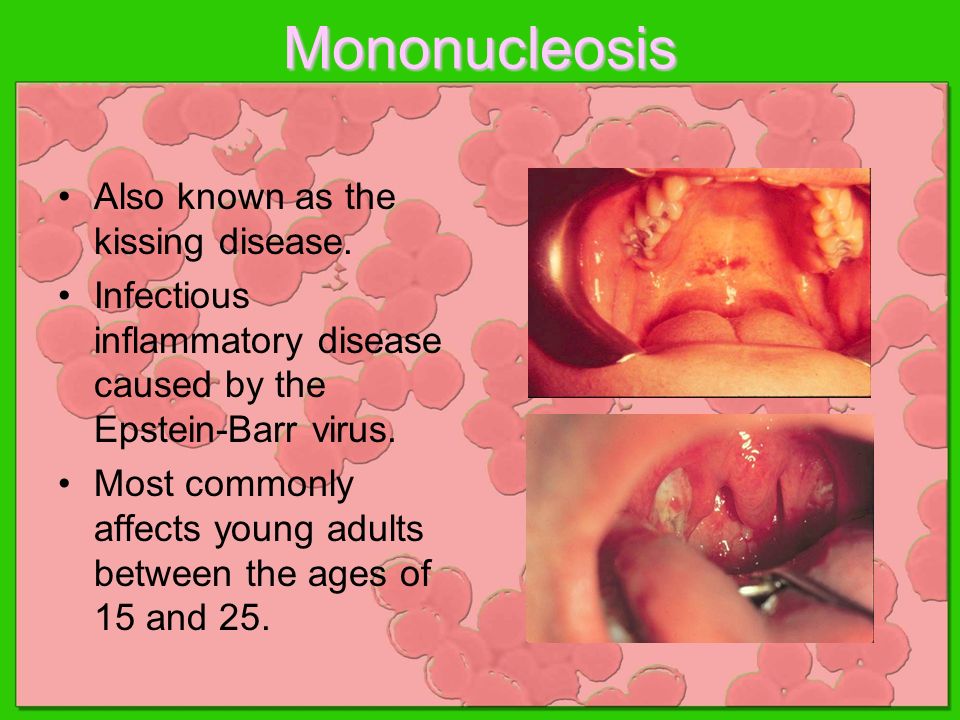 Mononucleosis

• Also known as the kissing disease.
• Infectious inflammatory disease caused by the Epstein-Barr virus.
• Most commonly affects young adults between the ages of 15 and 25.